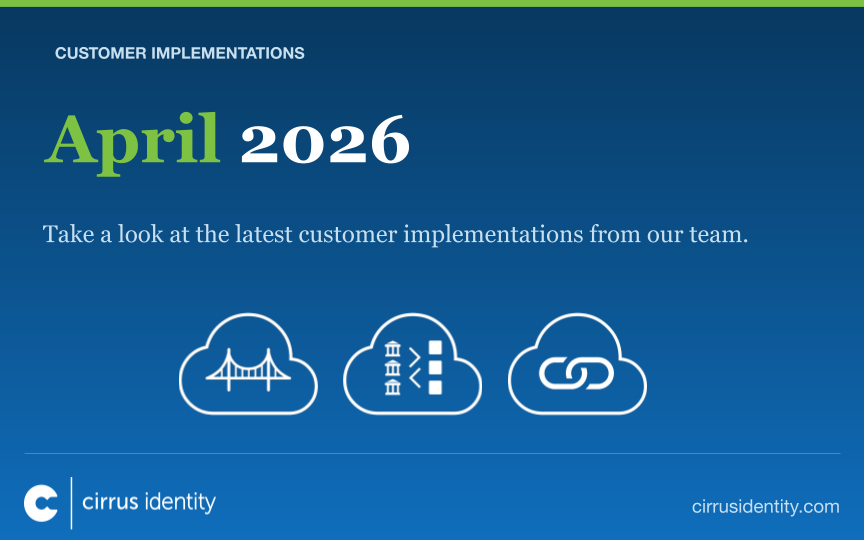 CUSTOMER IMPLEMENTATIONS

April 2026

Take a look at the latest customer implementations from our team.

cirrus identity

cirrusidentity.com